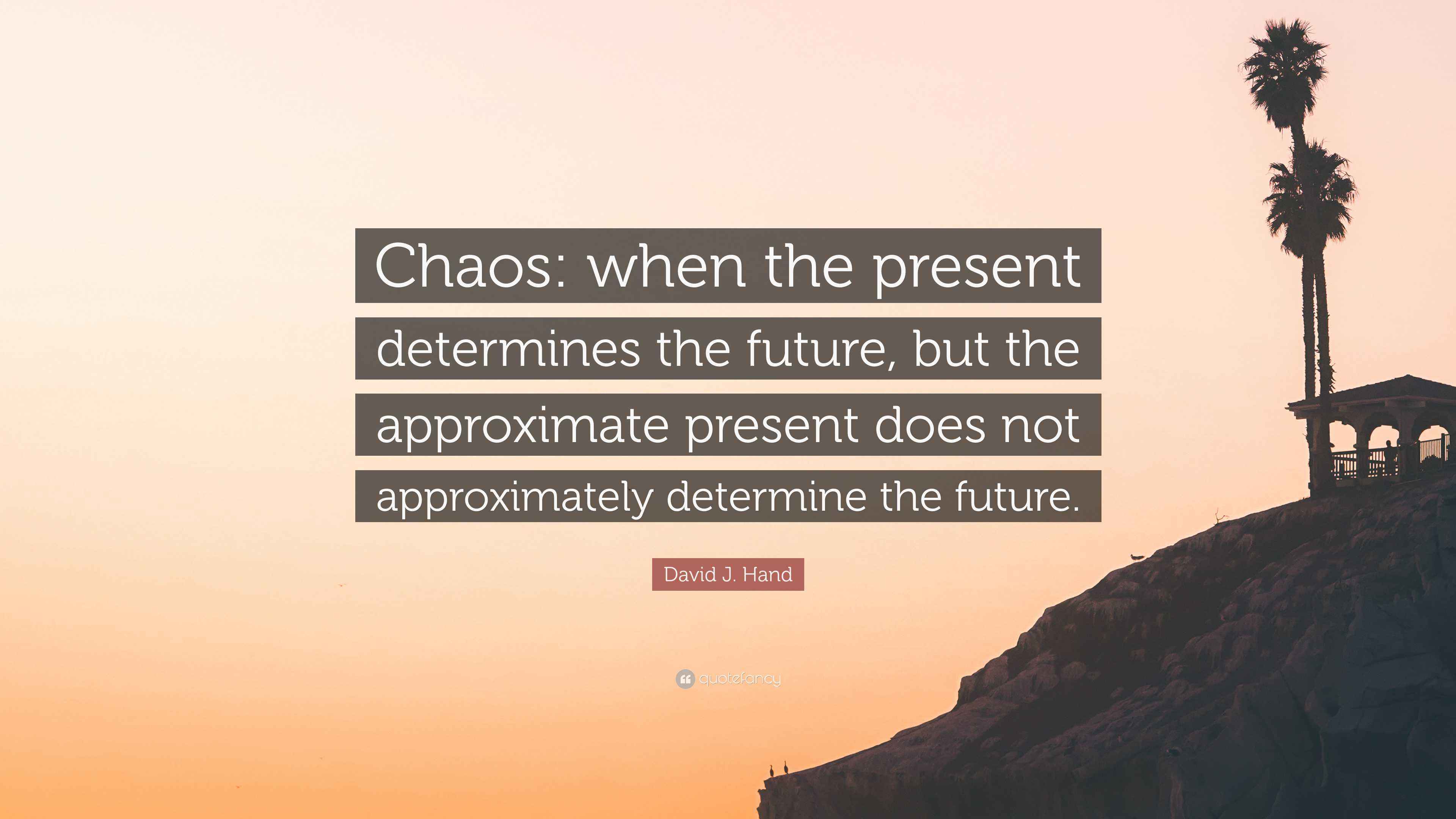 Chaos: when the present determines the future, but the approximate present does not approximately determine the future.

David J. Hand

quotefancy